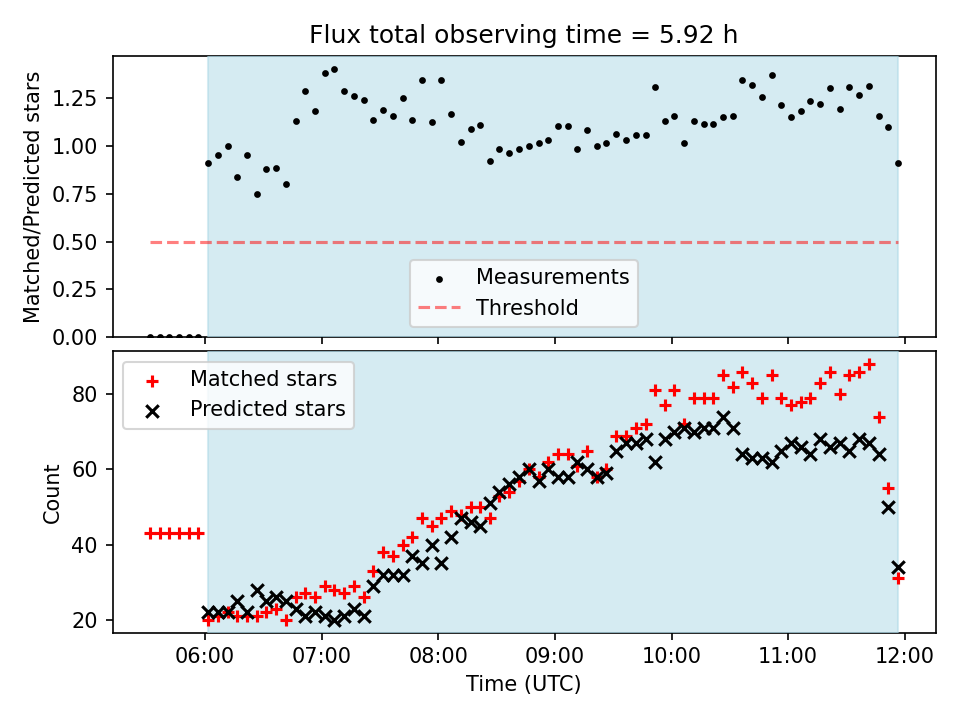 Flux total observing time = 5.92 h

Matched/Predicted stars

1.25
1.00
0.75
0.50
0.25
0.00

Measurements
Threshold

Matched stars
Predicted stars

Count

80
60
40
20

06:00 07:00 08:00 09:00 10:00 11:00 12:00

Time (UTC)